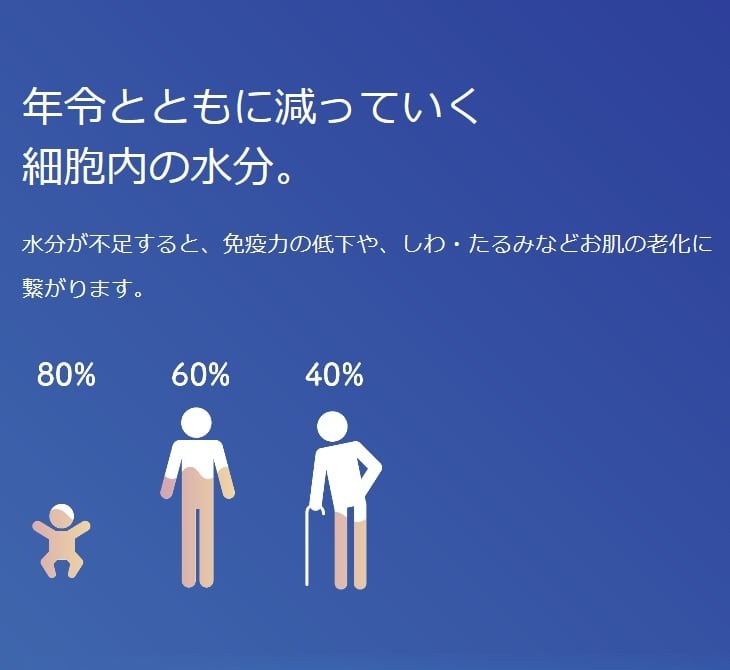 年令とともに減っていく
細胞内の水分。

水分が不足すると、免疫力の低下や、しわ・たるみなどお肌の老化に繋がります。

80%

60%

40%